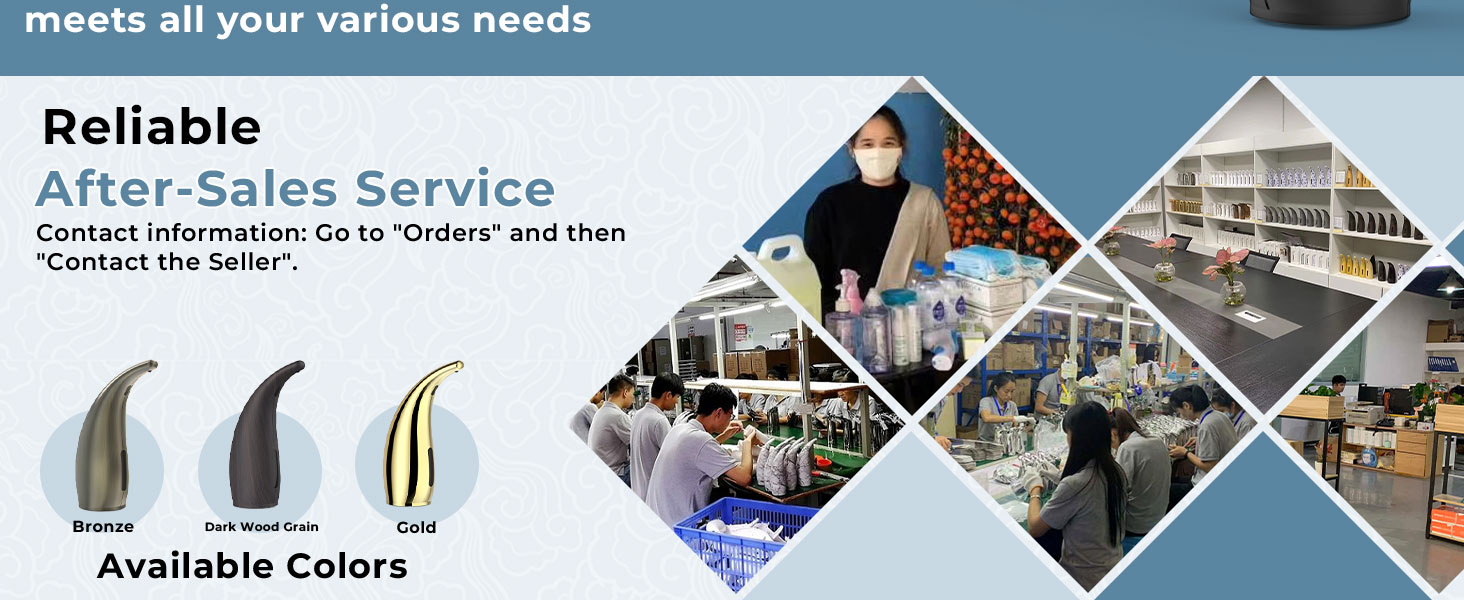 meets all your various needs

Reliable
After-Sales Service
Contact information: Go to "Orders" and then "Contact the Seller".

Bronze
Dark Wood Grain
Gold
Available Colors